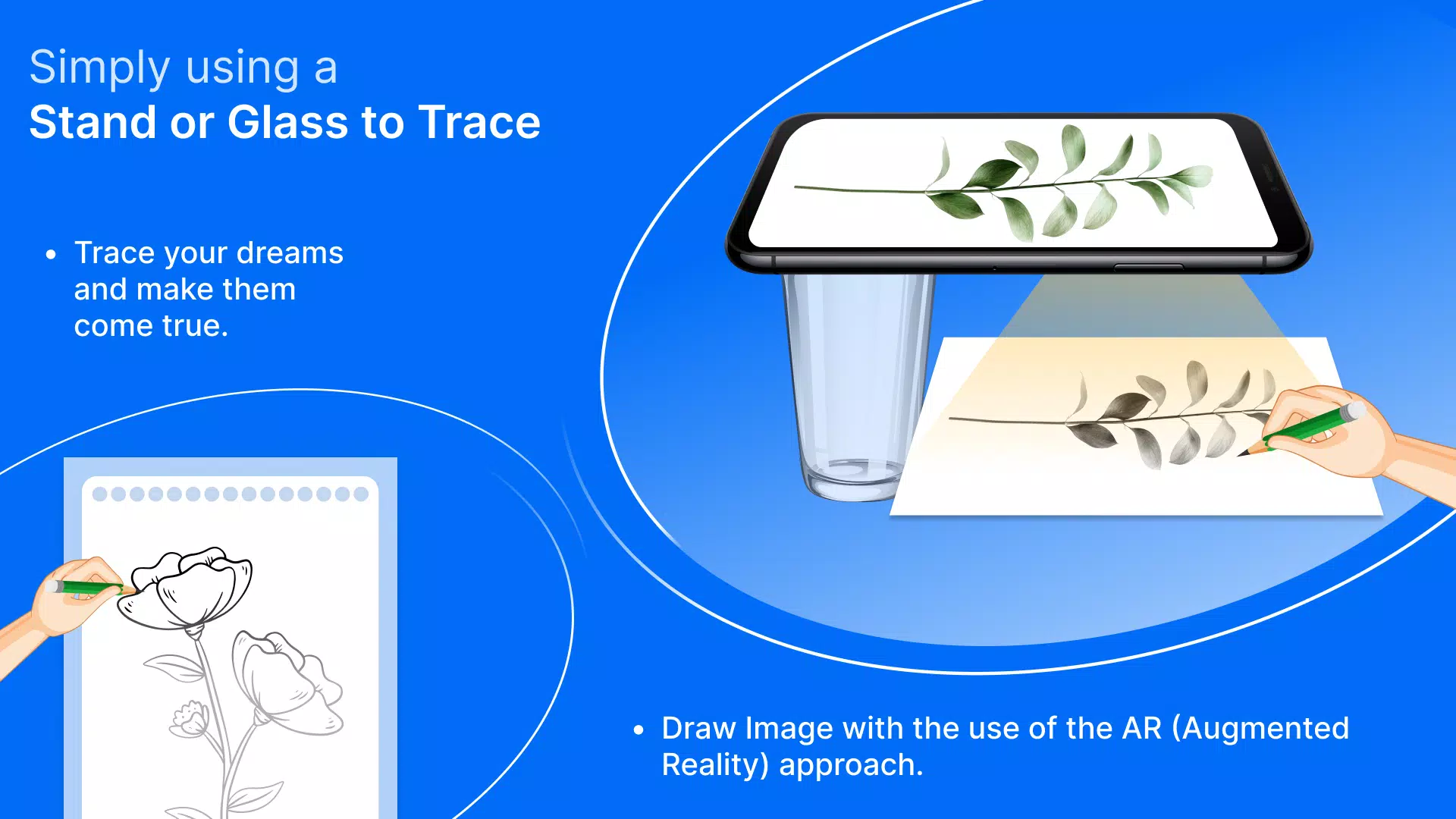 Simply using a
Stand or Glass to Trace

• Trace your dreams and make them come true.

• Draw Image with the use of the AR (Augmented Reality) approach.